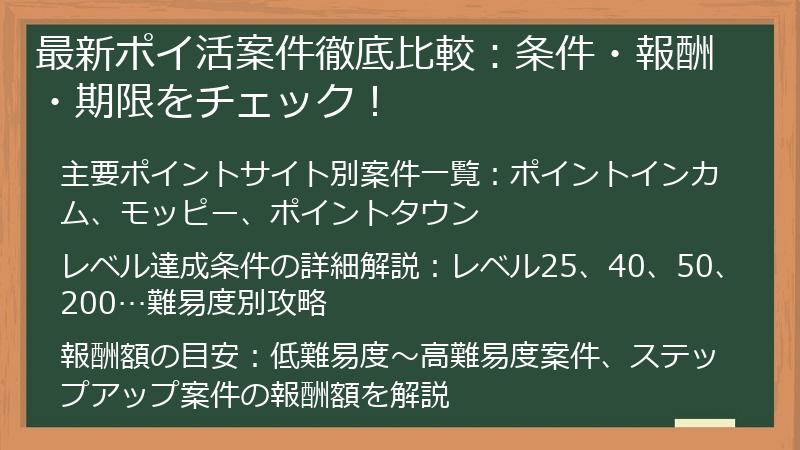 最新ポイ活案件徹底比較：条件・報酬・期限をチェック！

主要ポイントサイト別案件一覧：ポイントインカム、モッピー、ポイントタウン

レベル達成条件の詳細解説：レベル25、40、50、200…難易度別攻略

報酬額の目安：低難易度～高難易度案件、ステップアップ案件の報酬額を解説